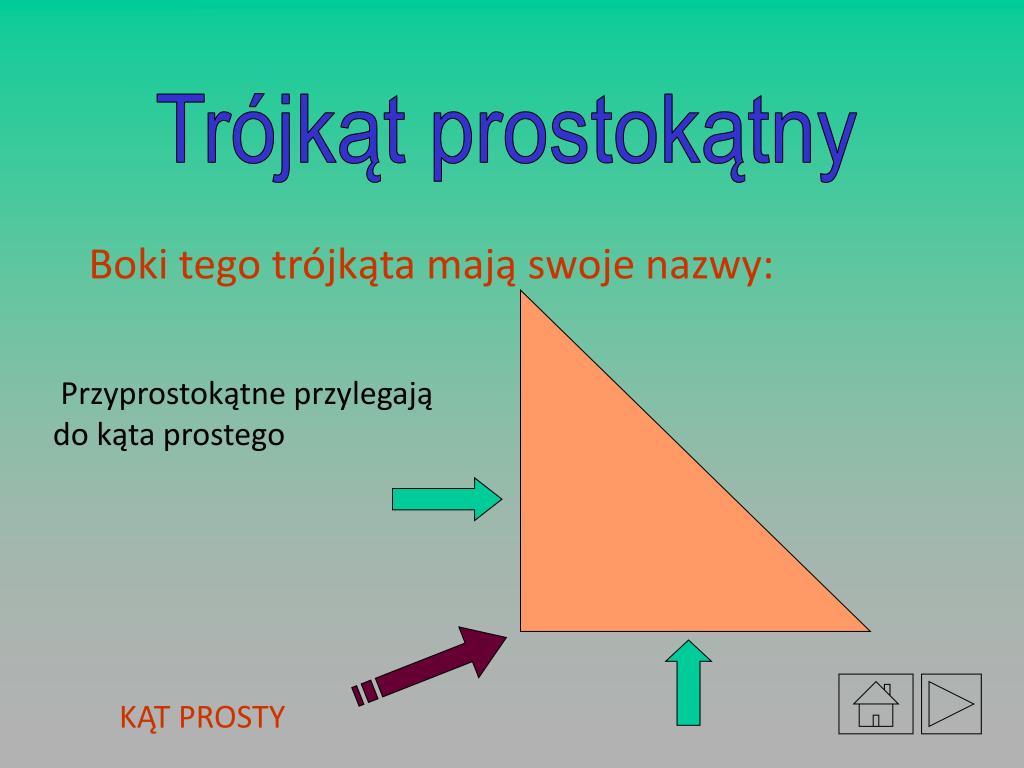 Trójkąt prostokątny

Boki tego trójkąta mają swoje nazwy:

Przyprostokątne przylegają do kąta prostego

KĄT PROSTY